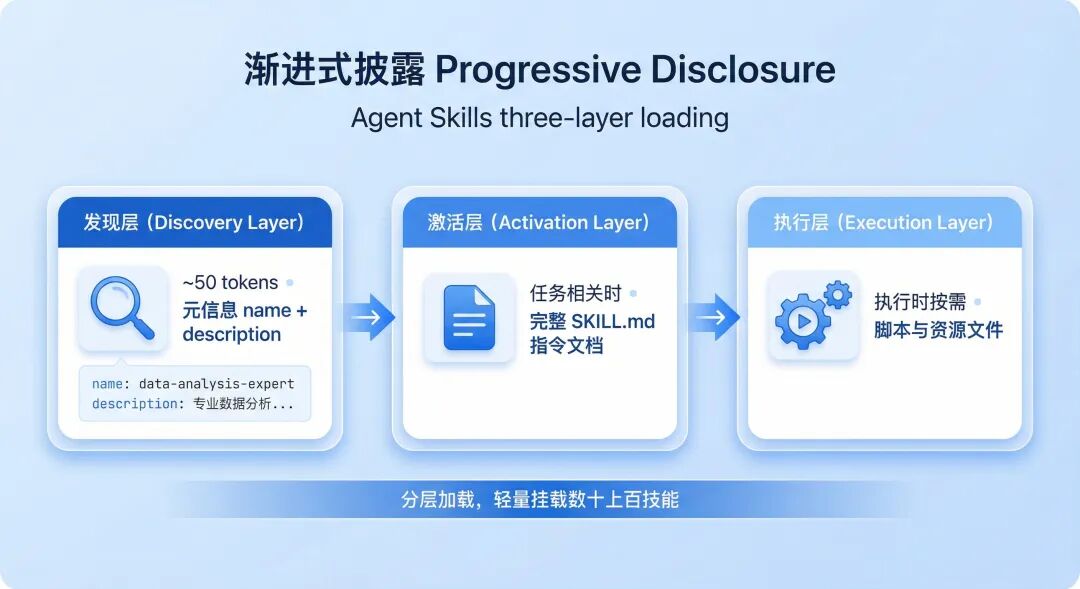 渐进式披露 Progressive Disclosure

Agent Skills three-layer loading

发现层（Discovery Layer）

~50 tokens

元信息 name + description

name: data-analysis-expert
description: 专业数据分析...

激活层（Activation Layer）

任务相关时

完整 SKILL.md 指令文档

执行层（Execution Layer）

执行时按需

脚本与资源文件

分层加载，轻量挂载数十上百技能